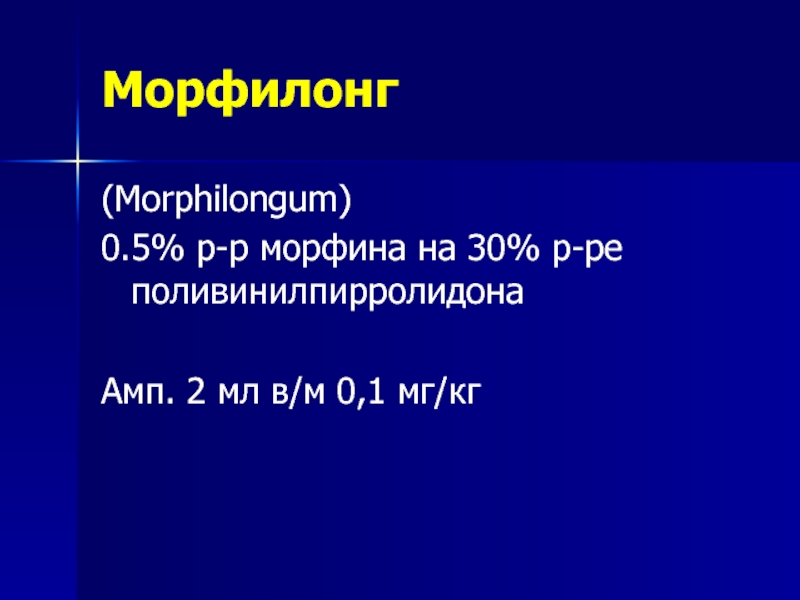 Морфилонг

(Morphilongum)

0.5% р-р морфина на 30% р-ре поливинилпирролидона

Амп. 2 мл в/м 0,1 мг/кг